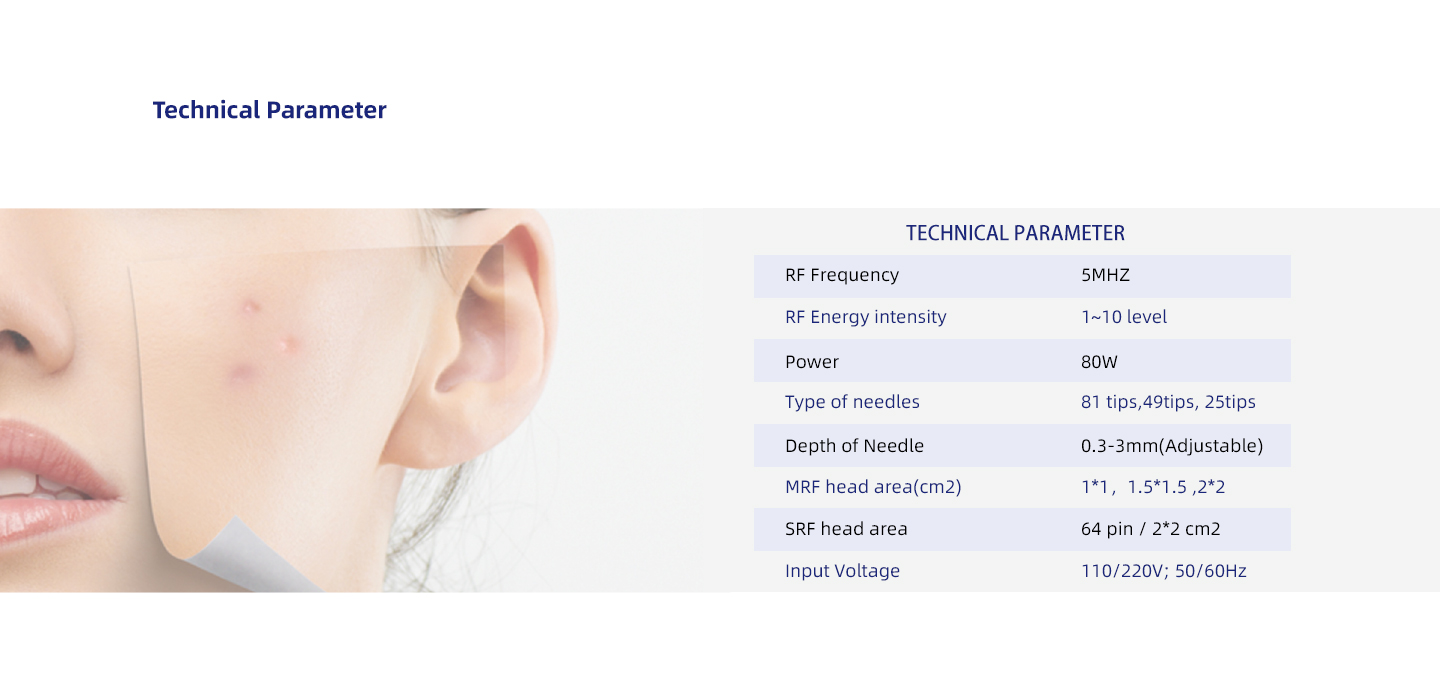 Technical Parameter

TECHNICAL PARAMETER

| RF Frequency | 5MHZ |
|---|---|
| RF Energy intensity | 1~10 level |
| Power | 80W |
| Type of needles | 81 tips,49tips, 25tips |
| Depth of Needle | 0.3-3mm(Adjustable) |
| MRF head area(cm2) | 1*1， 1.5*1.5 ,2*2 |
| SRF head area | 64 pin / 2*2 cm2 |
| Input Voltage | 110/220V; 50/60Hz |